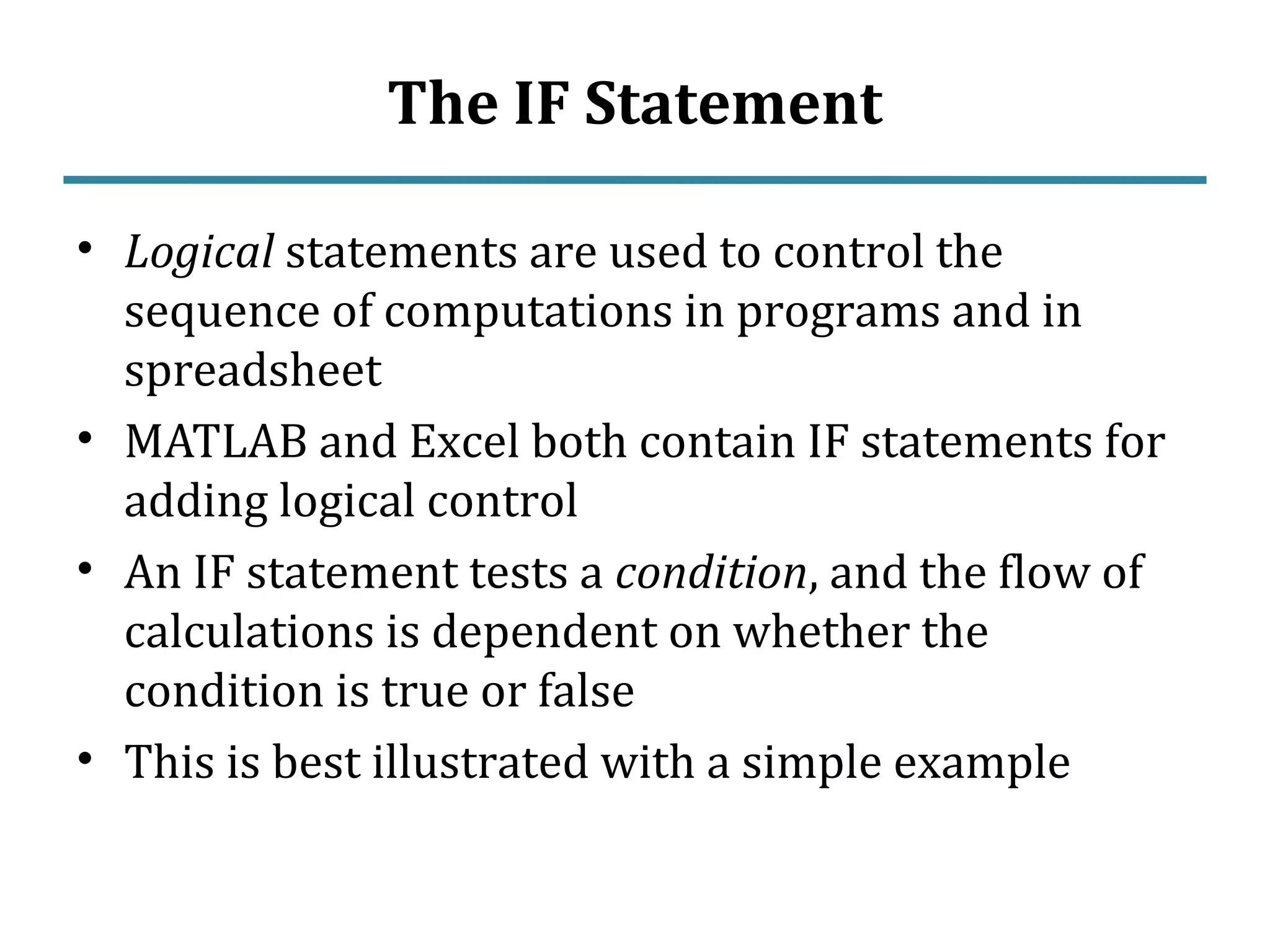 The IF Statement

• Logical statements are used to control the sequence of computations in programs and in spreadsheet

• MATLAB and Excel both contain IF statements for adding logical control

• An IF statement tests a condition, and the flow of calculations is dependent on whether the condition is true or false

• This is best illustrated with a simple example